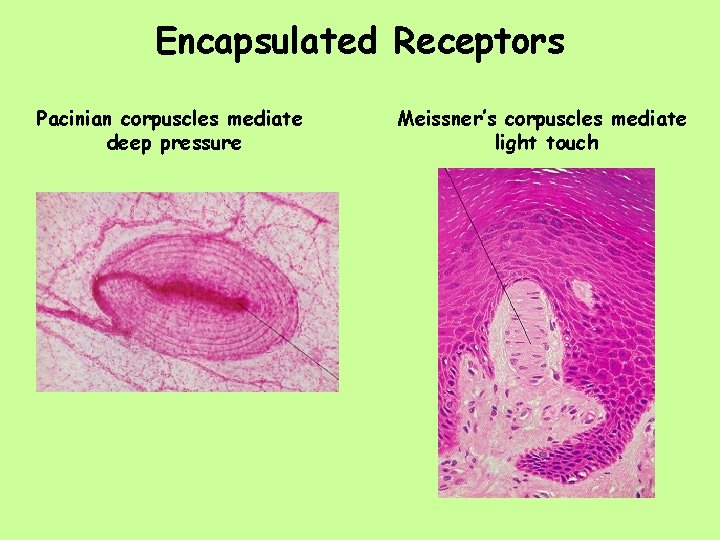 Encapsulated Receptors

Pacinian corpuscles mediate deep pressure

Meissner's corpuscles mediate light touch